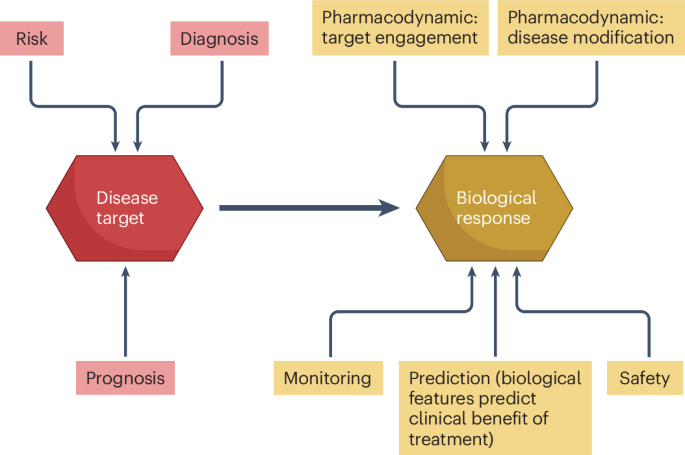 Risk

Diagnosis

Pharmacodynamic: target engagement

Pharmacodynamic: disease modification

Disease target

Biological response

Prognosis

Monitoring

Prediction (biological features predict clinical benefit of treatment)

Safety